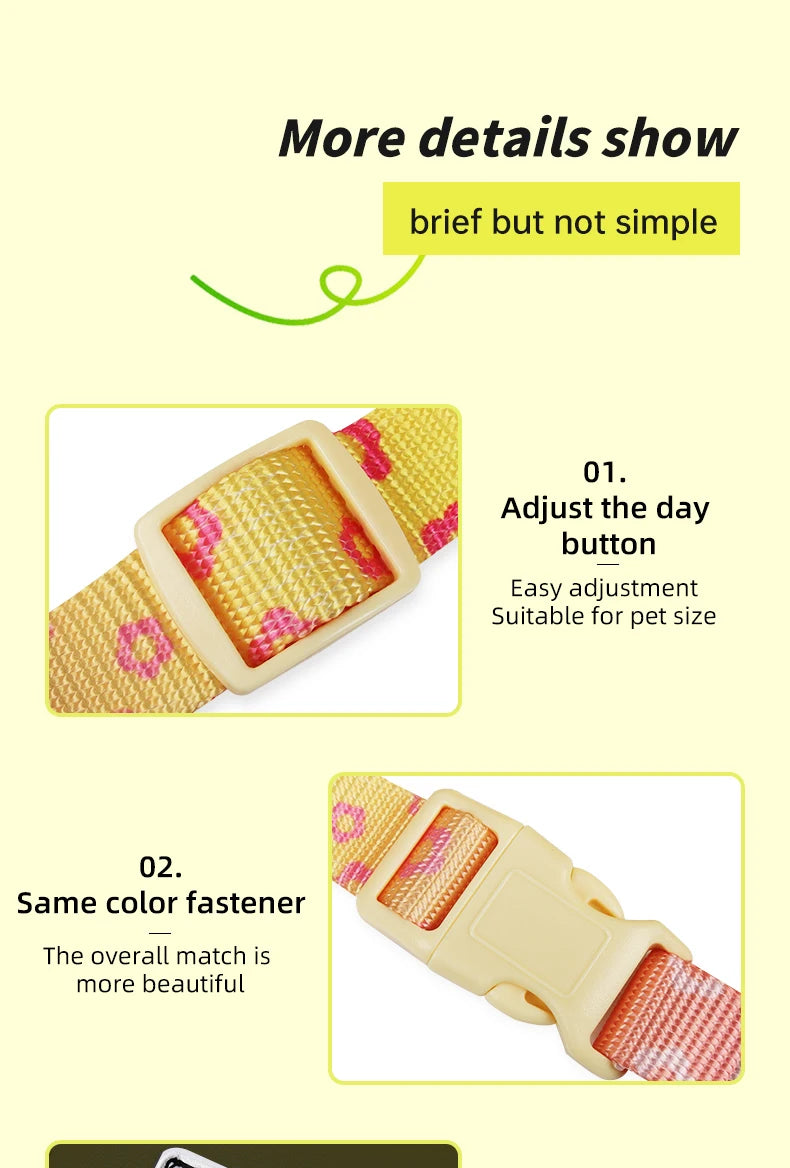 More details show

brief but not simple

01.
Adjust the day button

Easy adjustment
Suitable for pet size

02.
Same color fastener

The overall match is more beautiful